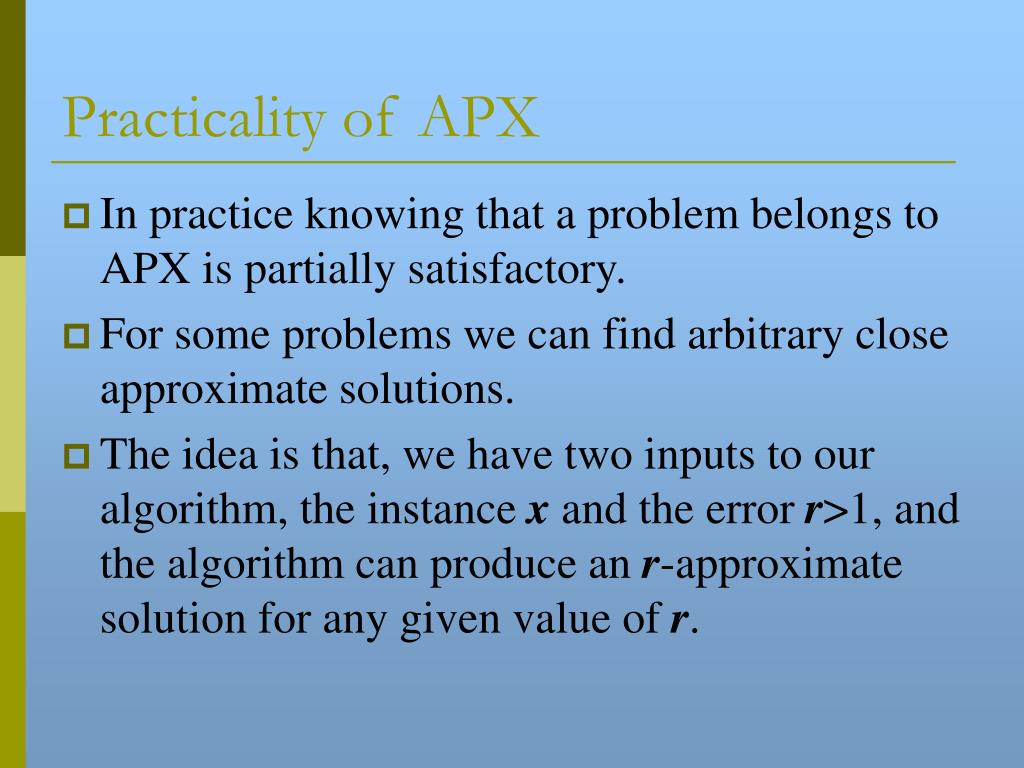 Practicality of APX

In practice knowing that a problem belongs to APX is partially satisfactory.

For some problems we can find arbitrary close approximate solutions.

The idea is that, we have two inputs to our algorithm, the instance $x$ and the error $r>1$, and the algorithm can produce an $r$-approximate solution for any given value of $r$.